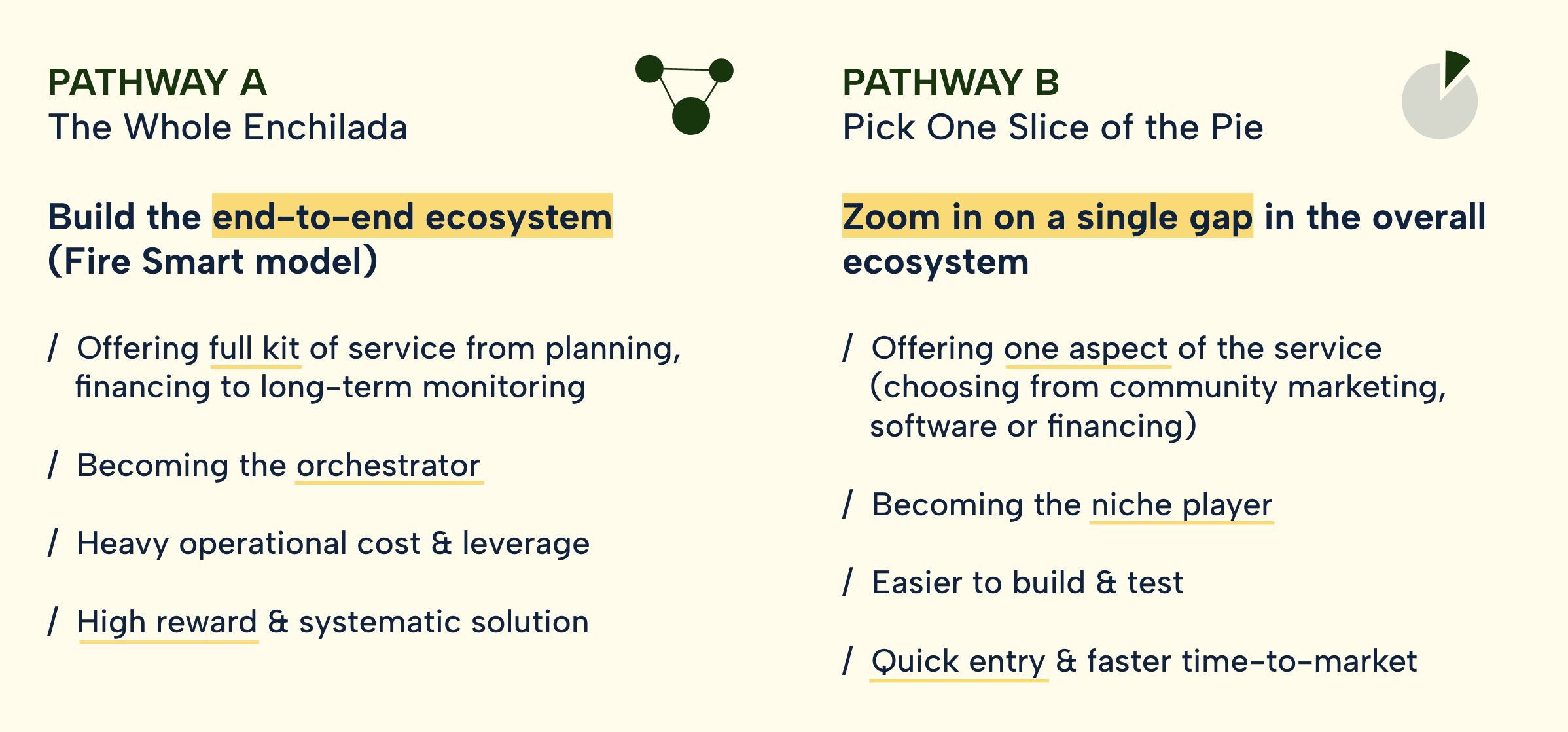 PATHWAY A
The Whole Enchilada

Build the end-to-end ecosystem (Fire Smart model)

/ Offering full kit of service from planning, financing to long-term monitoring

/ Becoming the orchestrator

/ Heavy operational cost & leverage

/ High reward & systematic solution

PATHWAY B
Pick One Slice of the Pie

Zoom in on a single gap in the overall ecosystem

/ Offering one aspect of the service (choosing from community marketing, software or financing)

/ Becoming the niche player

/ Easier to build & test

/ Quick entry & faster time-to-market